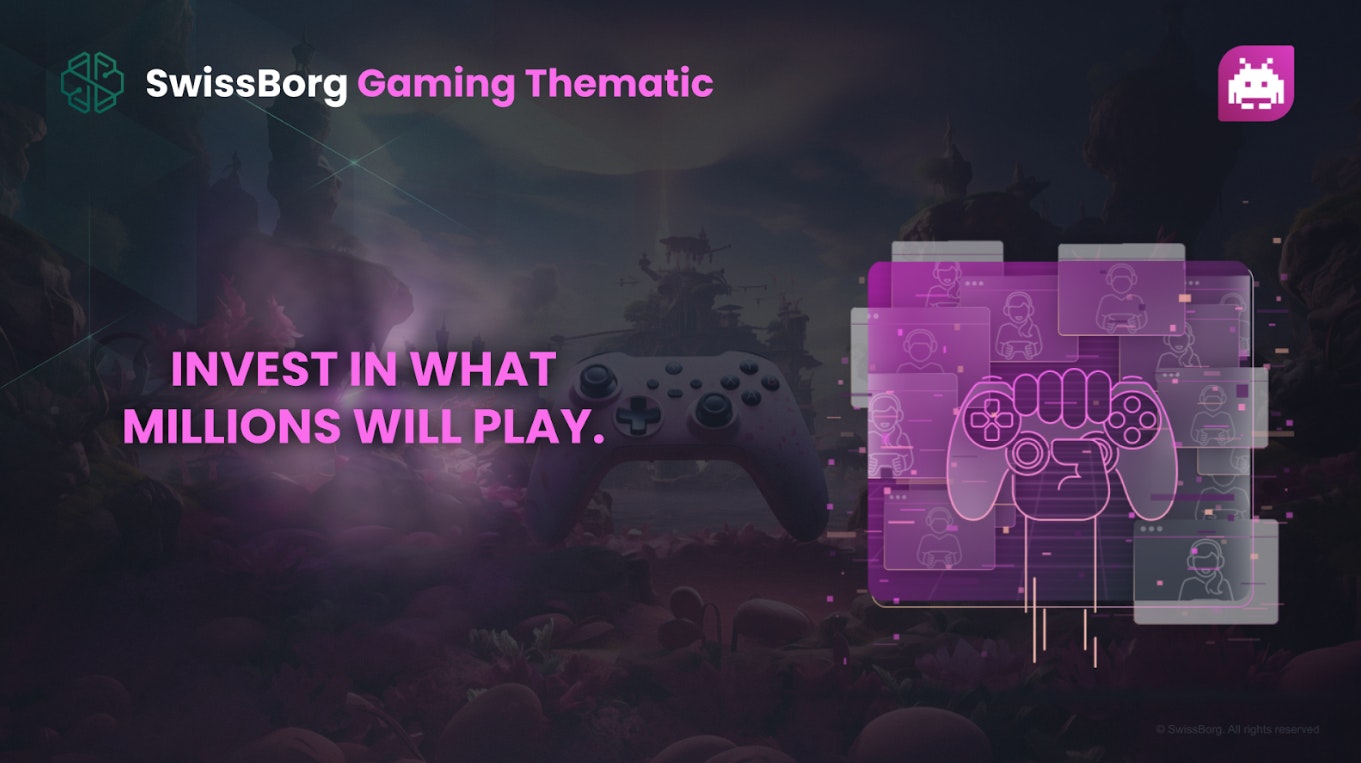 SwissBorg Gaming Thematic

INVEST IN WHAT MILLIONS WILL PLAY.

© SwissBorg. All rights reserved